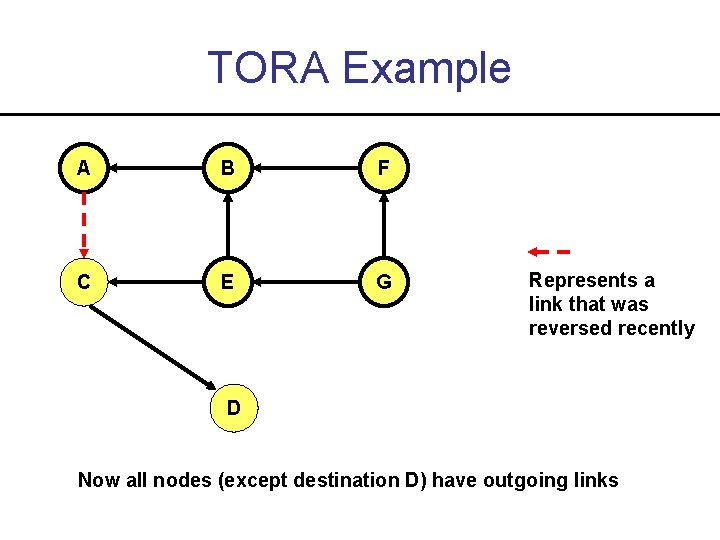 TORA Example

A

B

F

C

E

G

D

Represents a link that was reversed recently

Now all nodes (except destination D) have outgoing links